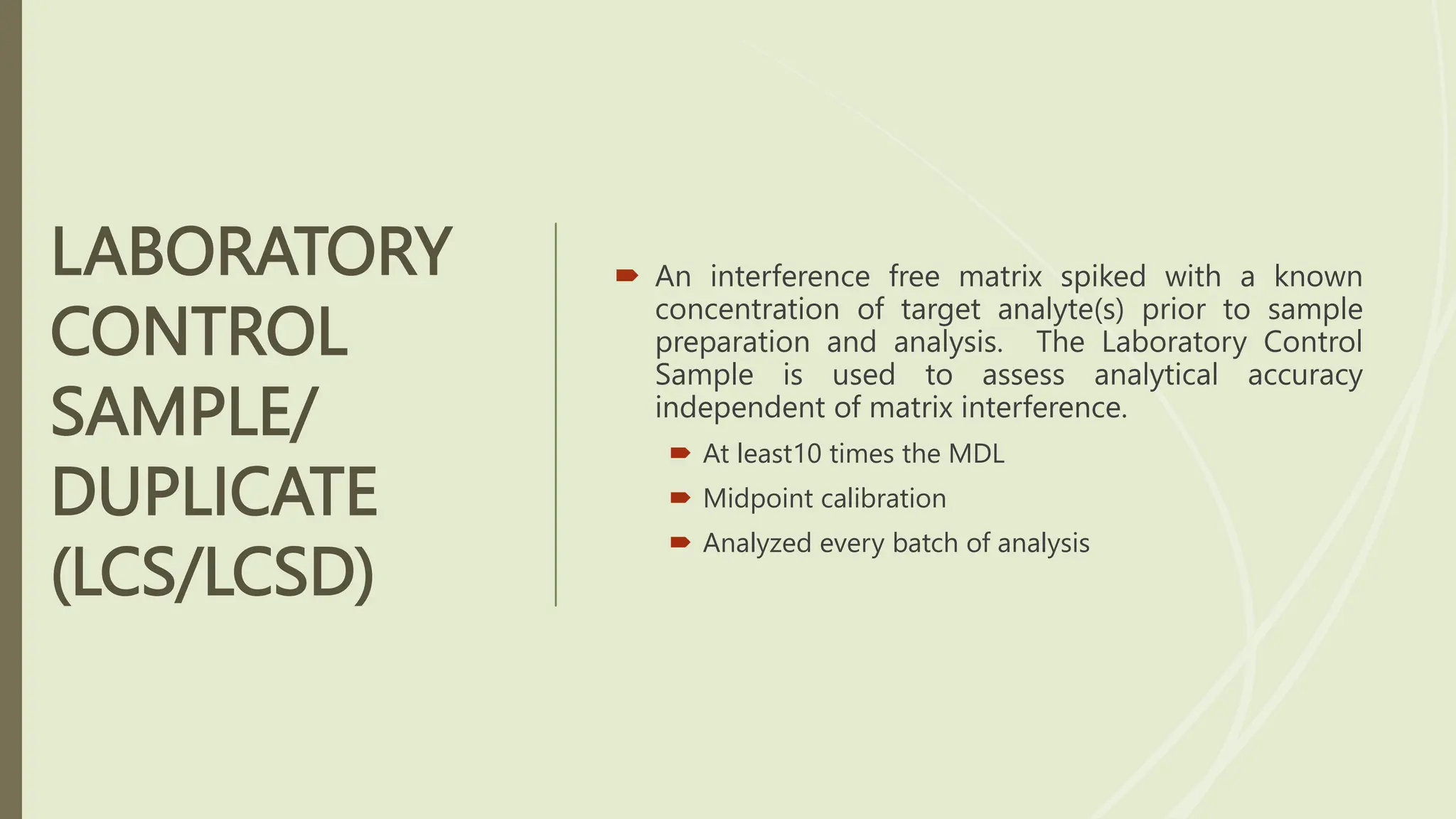 LABORATORY CONTROL SAMPLE/ DUPLICATE (LCS/LCSD)

An interference free matrix spiked with a known concentration of target analyte(s) prior to sample preparation and analysis. The Laboratory Control Sample is used to assess analytical accuracy independent of matrix interference.

At least10 times the MDL

Midpoint calibration

Analyzed every batch of analysis